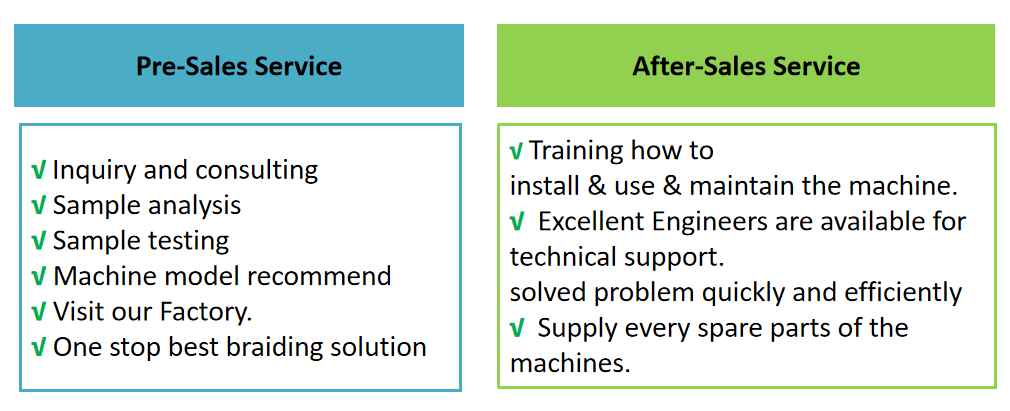 Pre-Sales Service

√ Inquiry and consulting
√ Sample analysis
√ Sample testing
√ Machine model recommend
√ Visit our Factory.
√ One stop best braiding solution

After-Sales Service

√ Training how to
install & use & maintain the machine.
√ Excellent Engineers are available for technical support.
solved problem quickly and efficiently
√ Supply every spare parts of the machines.